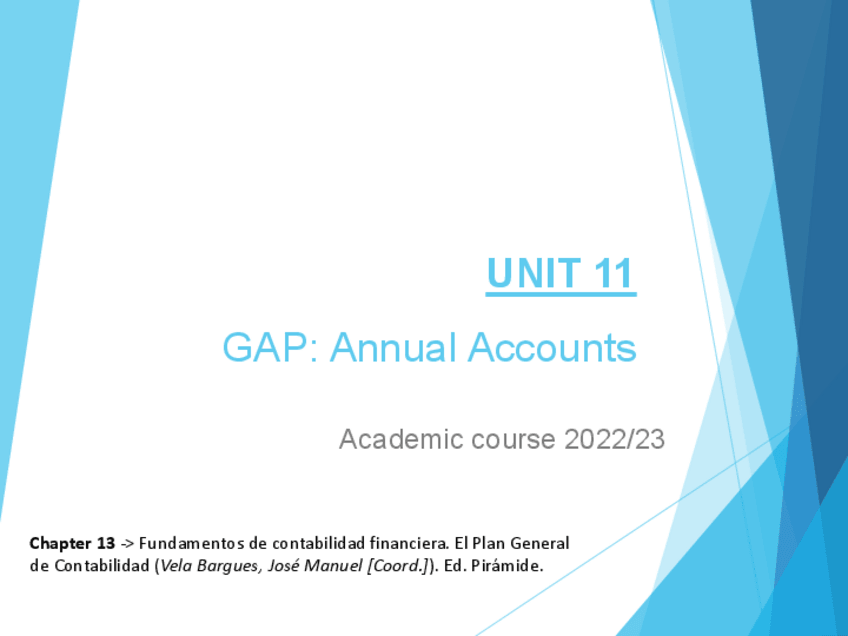 UNIT 11

GAP: Annual Accounts

Academic course 2022/23

Chapter 13 -> Fundamentos de contabilidad financiera. El Plan General de Contabilidad (Vela Bargues, José Manuel [Coord.]). Ed. Pirámide.